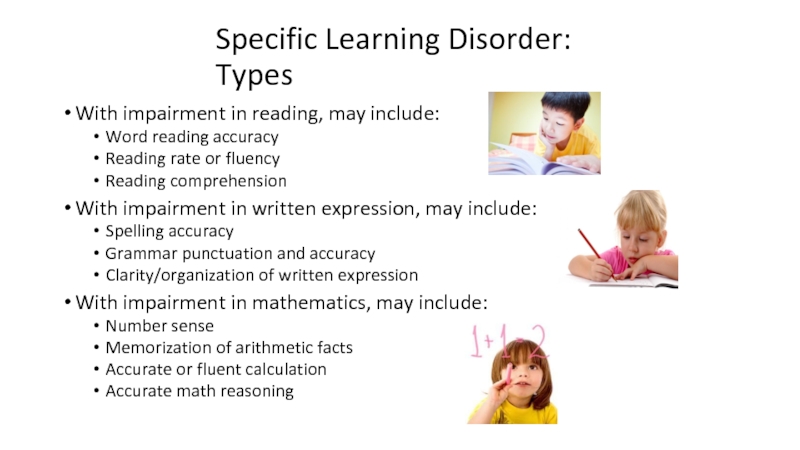 Specific Learning Disorder: Types

• With impairment in reading, may include:
  • Word reading accuracy
  • Reading rate or fluency
  • Reading comprehension
• With impairment in written expression, may include:
  • Spelling accuracy
  • Grammar punctuation and accuracy
  • Clarity/organization of written expression
• With impairment in mathematics, may include:
  • Number sense
  • Memorization of arithmetic facts
  • Accurate or fluent calculation
  • Accurate math reasoning

$1+1=2$